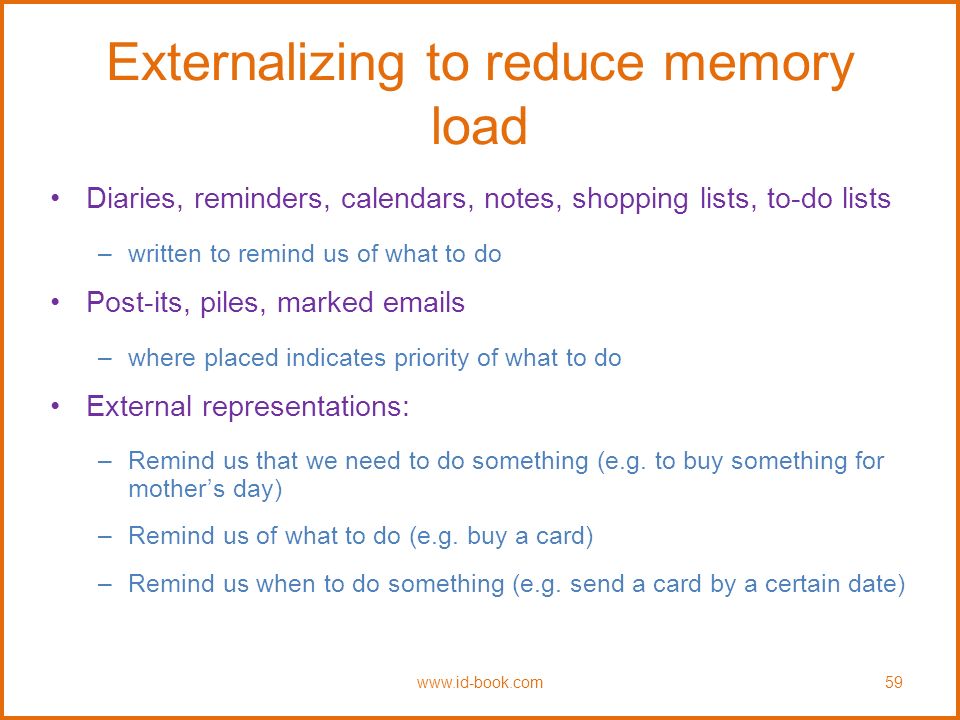 Externalizing to reduce memory load

• Diaries, reminders, calendars, notes, shopping lists, to-do lists

– written to remind us of what to do

• Post-its, piles, marked emails

– where placed indicates priority of what to do

• External representations:

– Remind us that we need to do something (e.g. to buy something for mother’s day)

– Remind us of what to do (e.g. buy a card)

– Remind us when to do something (e.g. send a card by a certain date)

www.id-book.com

59